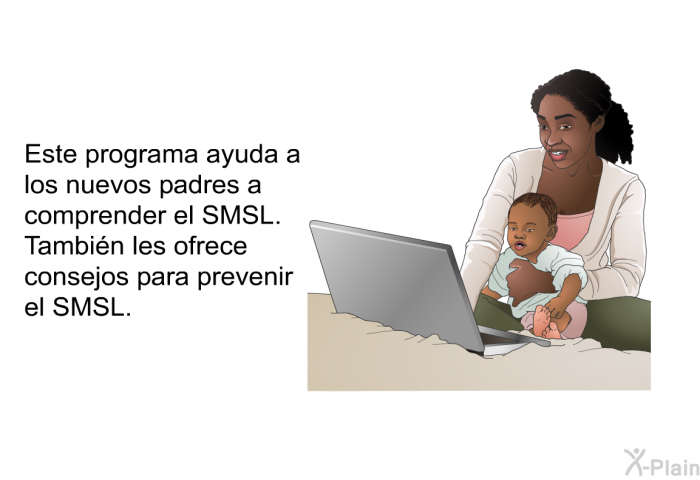 Este programa ayuda a los nuevos padres a comprender el SMSL. También les ofrece consejos para prevenir el SMSL.

X-Plain